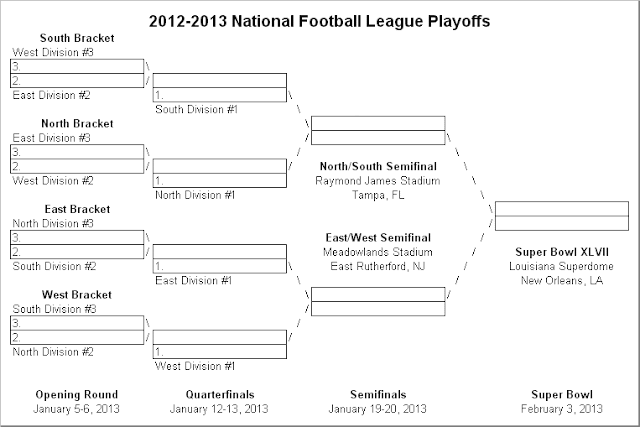 2012-2013 National Football League Playoffs

South Bracket
West Division #3
3.
2.
East Division #2
1.
South Division #1

North Bracket
East Division #3
3.
2.
West Division #2
1.
North Division #1

East Bracket
North Division #3
3.
2.
South Division #2
1.
East Division #1

West Bracket
South Division #3
3.
2.
North Division #2
1.
West Division #1

North/South Semifinal
Raymond James Stadium
Tampa, FL

East/West Semifinal
Meadowlands Stadium
East Rutherford, NJ

Super Bowl XLVII
Louisiana Superdome
New Orleans, LA

Opening Round
January 5-6, 2013

Quarterfinals
January 12-13, 2013

Semifinals
January 19-20, 2013

Super Bowl
February 3, 2013